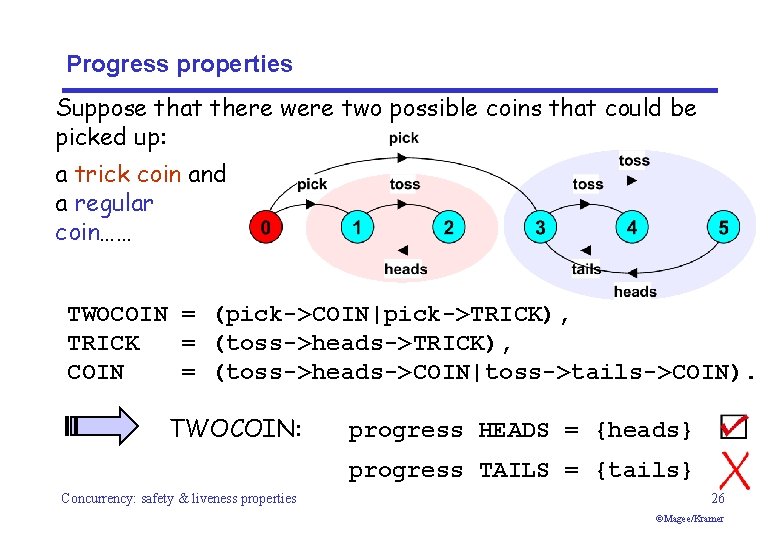 Progress properties

Suppose that there were two possible coins that could be picked up:

a trick coin and a regular coin……

pick
pick
toss
toss
toss
0
1
2
3
4
5
heads
tails
heads

TWOCOIN = (pick->COIN|pick->TRICK),
TRICK = (toss->heads->TRICK),
COIN = (toss->heads->COIN|toss->tails->COIN).

TWOCOIN: progress HEADS = {heads}
progress TAILS = {tails}

Concurrency: safety & liveness properties

26

©Magee/Kramer